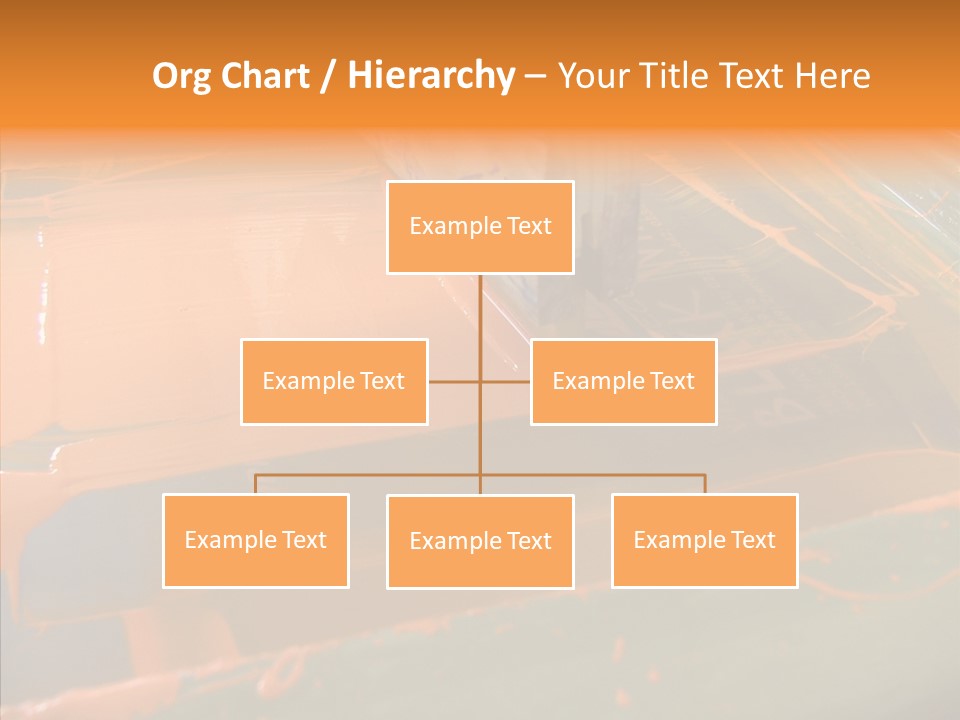 Org Chart / Hierarchy – Your Title Text Here

Example Text

Example Text

Example Text

Example Text

Example Text

Example Text